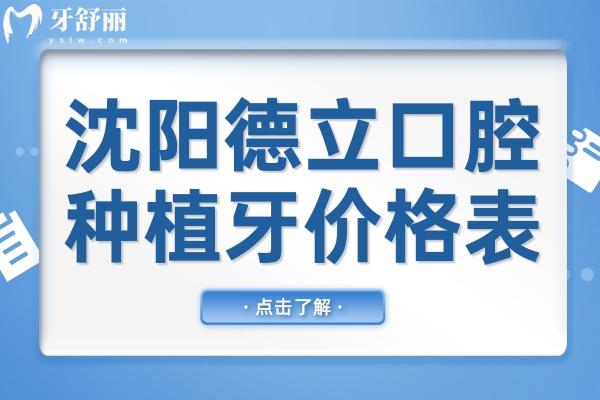 牙舒丽
yslw.com

沈阳德立口腔
种植牙价格表

· 点击了解 ·